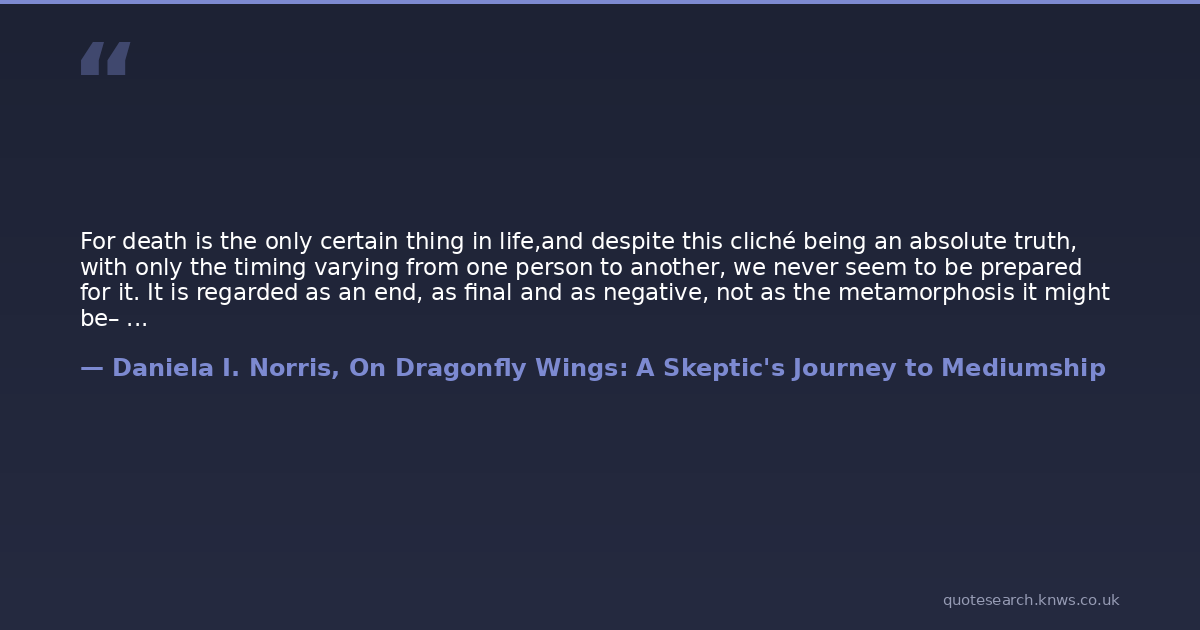 “

For death is the only certain thing in life,and despite this cliché being an absolute truth, with only the timing varying from one person to another, we never seem to be prepared for it. It is regarded as an end, as final and as negative, not as the metamorphosis it might be– ...

— Daniela I. Norris, On Dragonfly Wings: A Skeptic's Journey to Mediumship

quotesearch.knws.co.uk